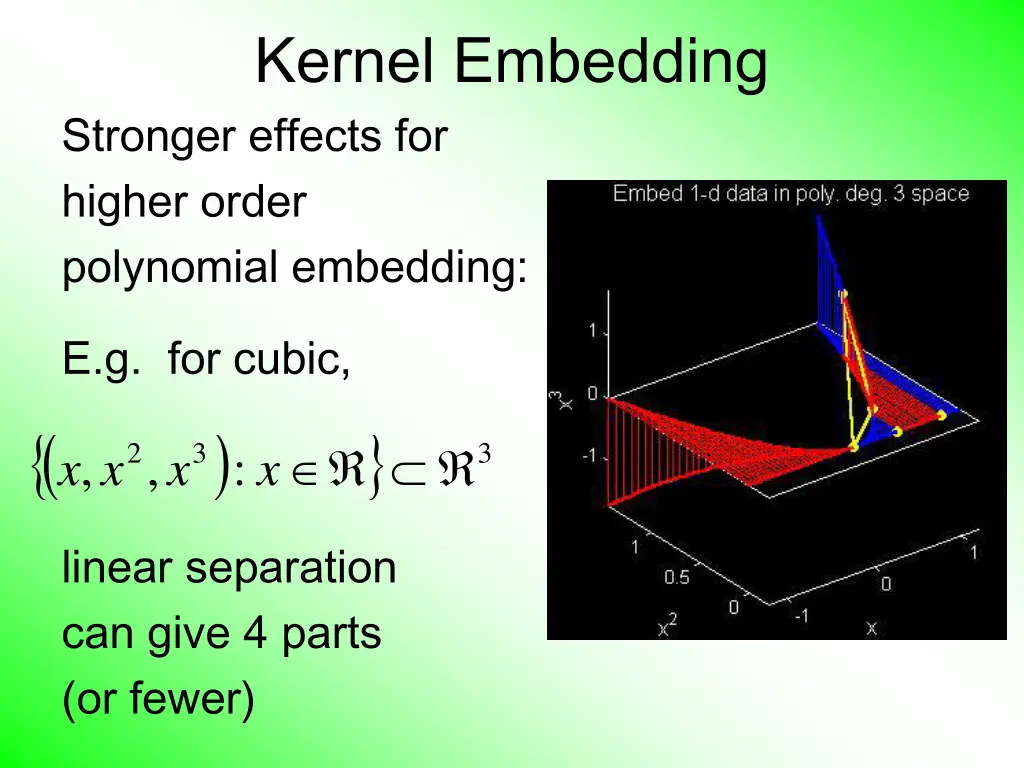 Kernel Embedding

Stronger effects for higher order polynomial embedding:

E.g. for cubic,

$\{(x, x^2, x^3) : x \in \Re\} \subset \Re^3$

linear separation can give 4 parts (or fewer)

Embed 1-d data in poly. deg. 3 space

1
0
-1
$x^3$
1
0.5
0
$x^2$
-1
0
1
x